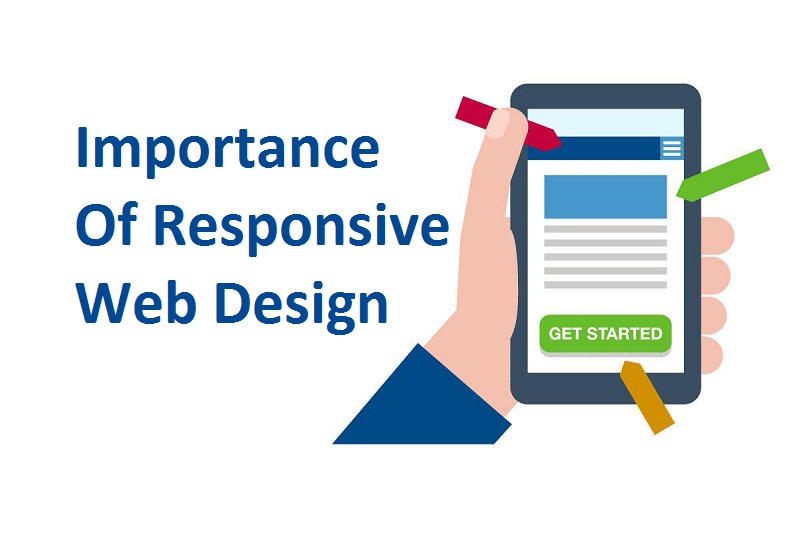 Importance
Of Responsive
Web Design

GET STARTED